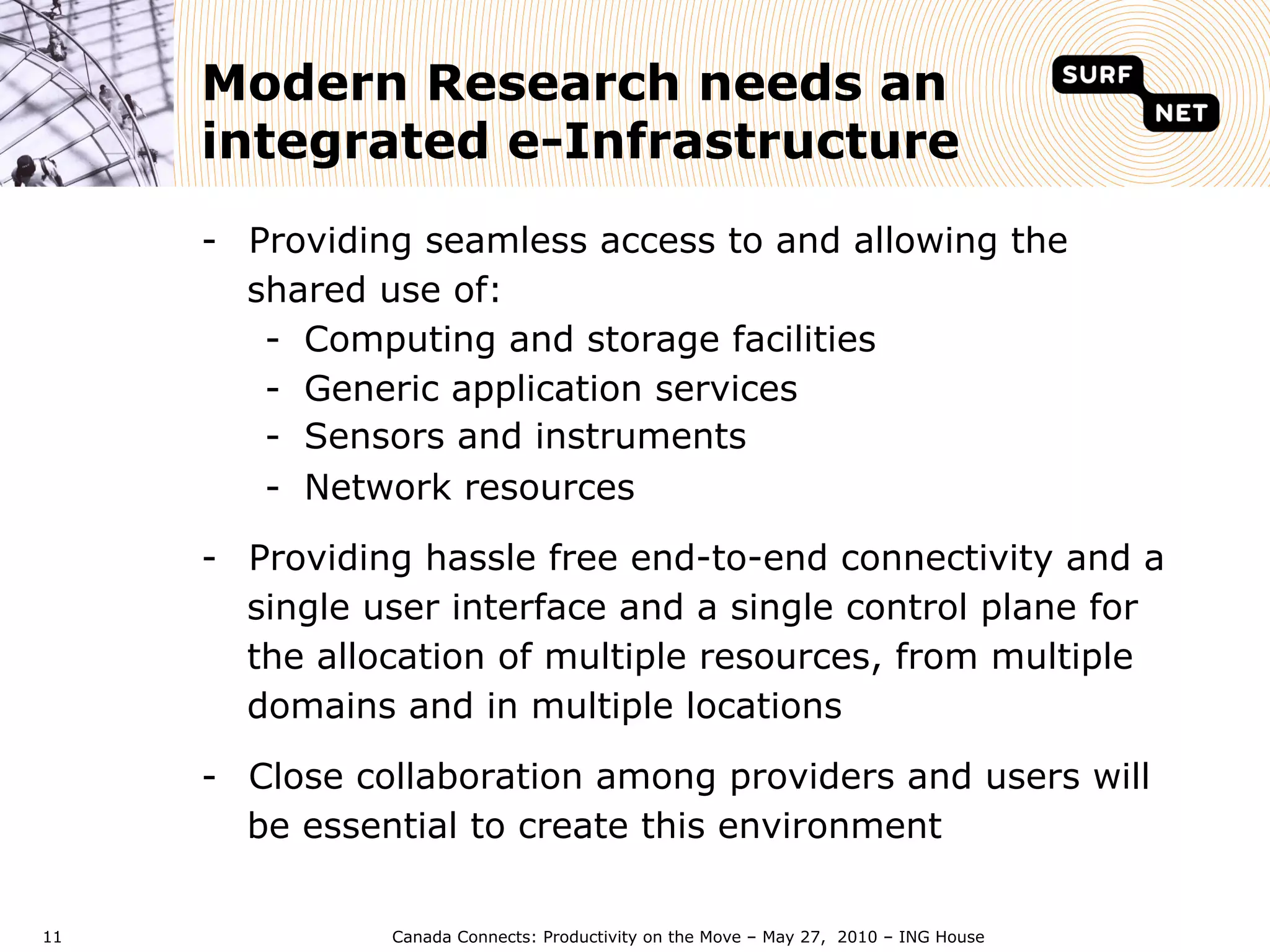 Modern Research needs an integrated e-Infrastructure

SURF NET

- Providing seamless access to and allowing the shared use of:
  - Computing and storage facilities
  - Generic application services
  - Sensors and instruments
  - Network resources

- Providing hassle free end-to-end connectivity and a single user interface and a single control plane for the allocation of multiple resources, from multiple domains and in multiple locations

- Close collaboration among providers and users will be essential to create this environment

11

Canada Connects: Productivity on the Move – May 27, 2010 – ING House